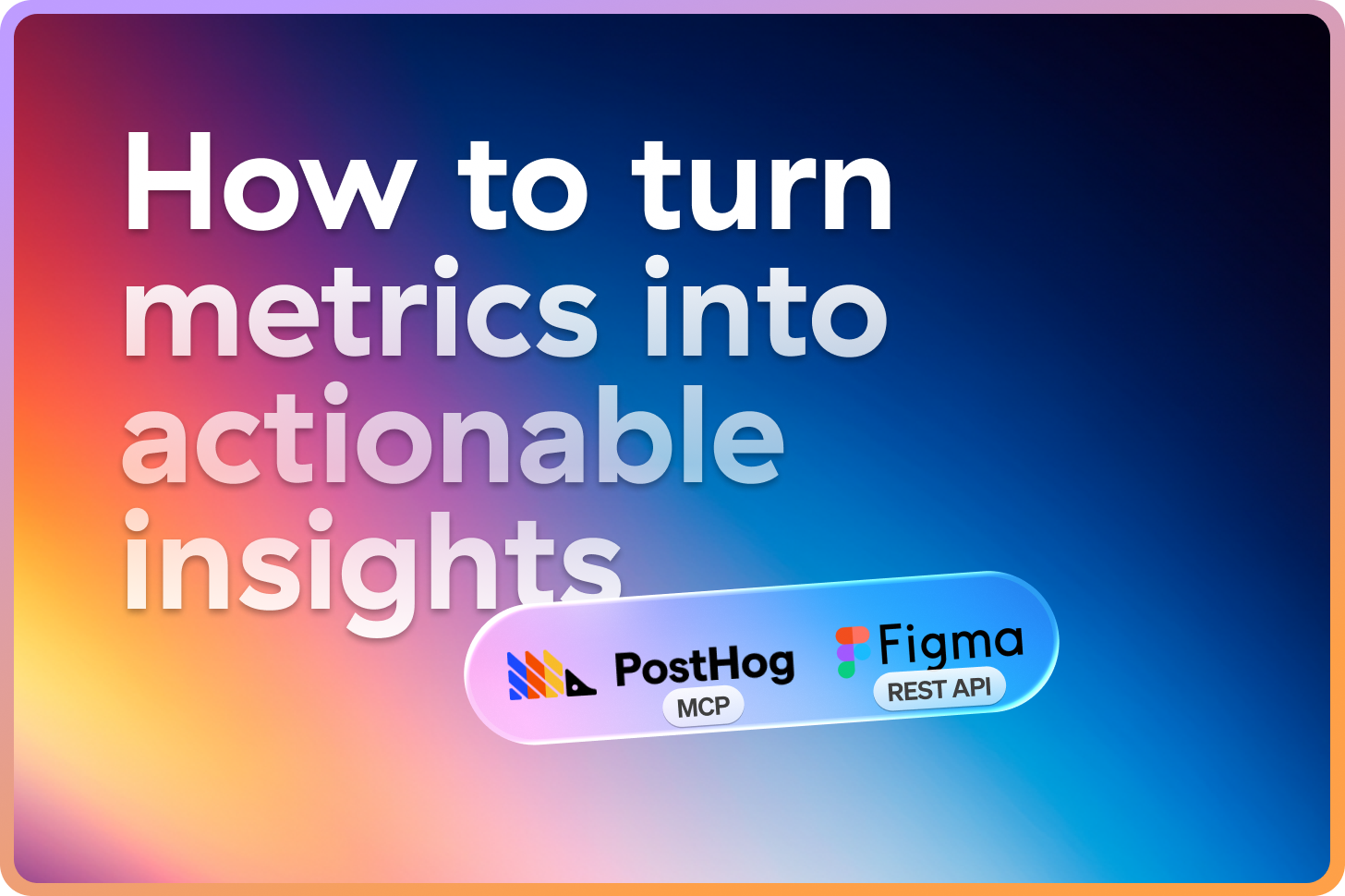 How to turn metrics into actionable insights

PostHog
MCP

Figma
REST API